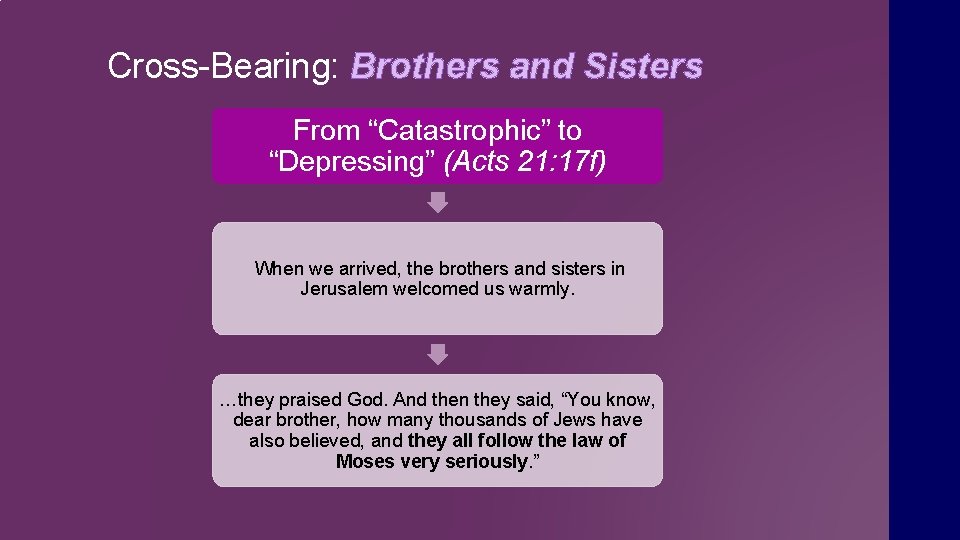 Cross-Bearing: Brothers and Sisters

From “Catastrophic” to “Depressing” (Acts 21:17f)

When we arrived, the brothers and sisters in Jerusalem welcomed us warmly.

…they praised God. And then they said, “You know, dear brother, how many thousands of Jews have also believed, and they all follow the law of Moses very seriously.”